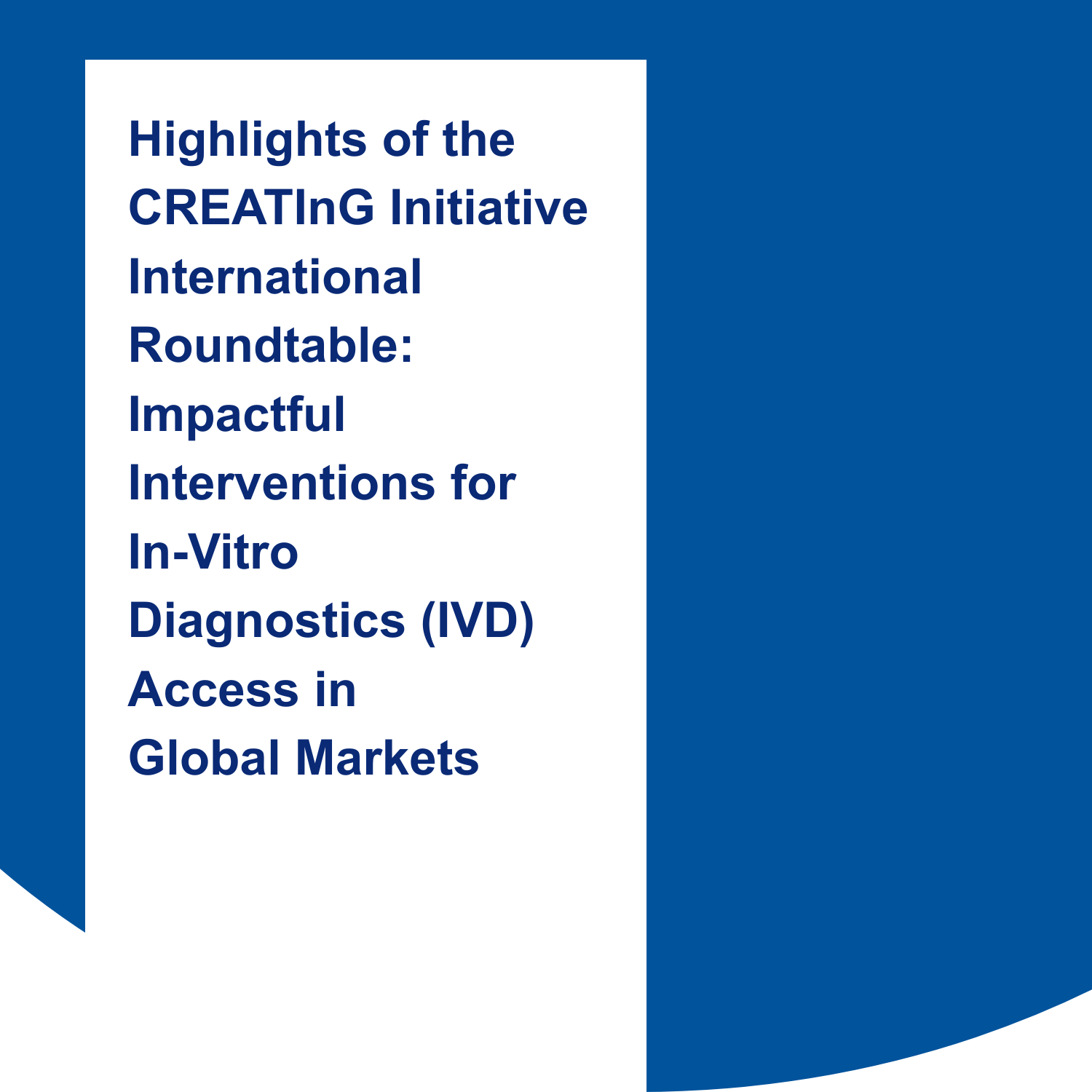 Highlights of the CREATInG Initiative International Roundtable: Impactful Interventions for In-Vitro Diagnostics (IVD) Access in Global Markets